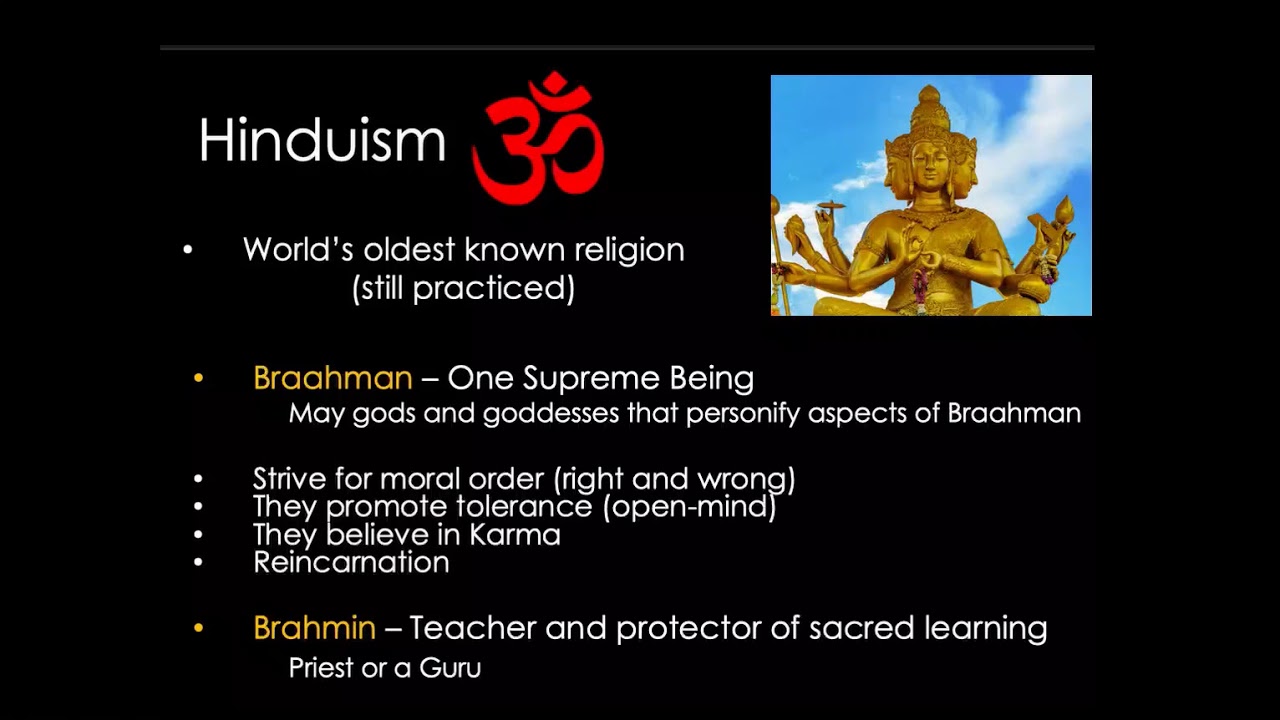 Hinduism ॐ

• World's oldest known religion (still practiced)

• Braahman – One Supreme Being
May gods and goddesses that personify aspects of Braahman

• Strive for moral order (right and wrong)
• They promote tolerance (open-mind)
• They believe in Karma
• Reincarnation

• Brahmin – Teacher and protector of sacred learning
Priest or a Guru